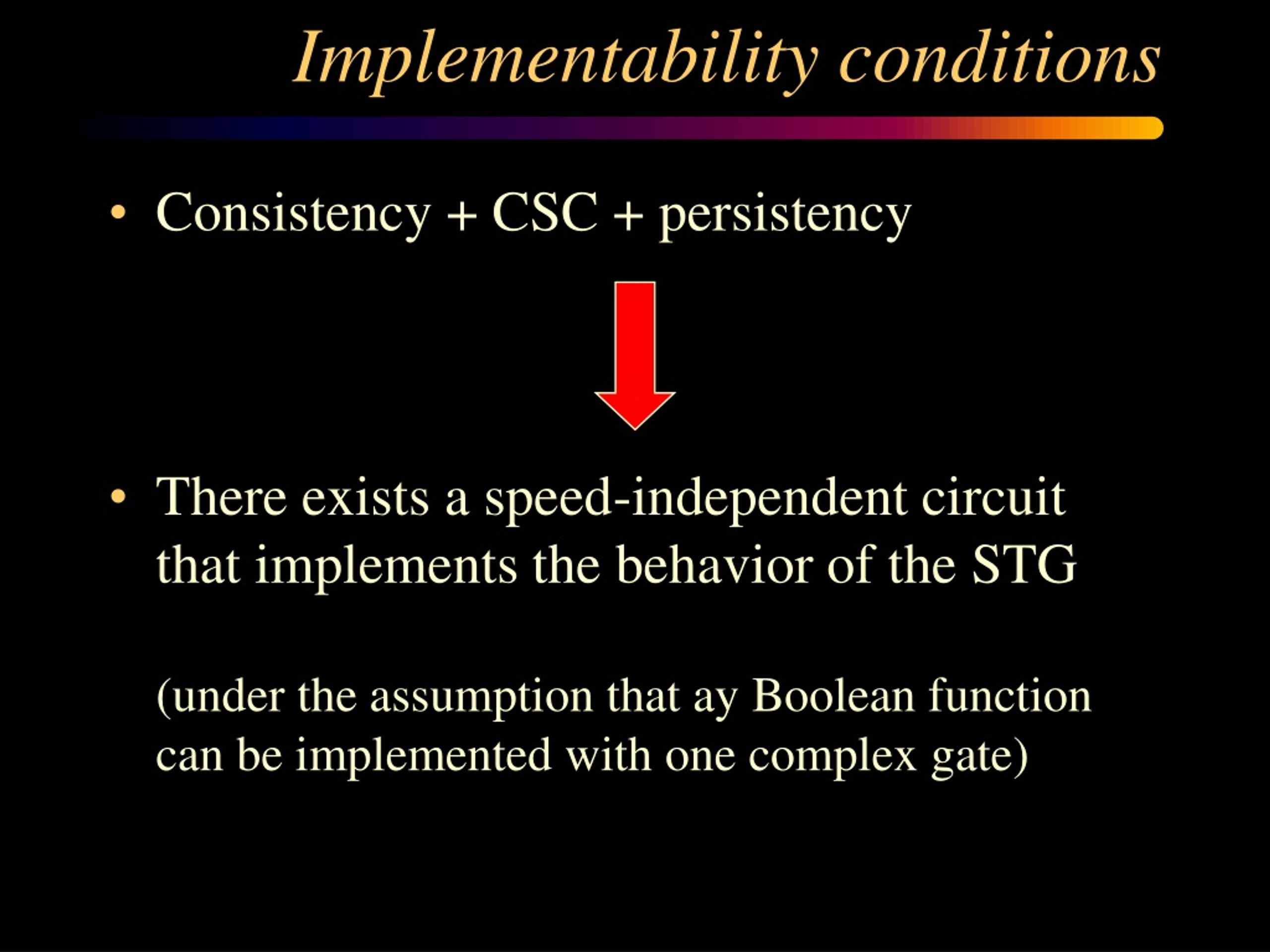 Implementability conditions

• Consistency + CSC + persistency

• There exists a speed-independent circuit that implements the behavior of the STG

(under the assumption that ay Boolean function can be implemented with one complex gate)